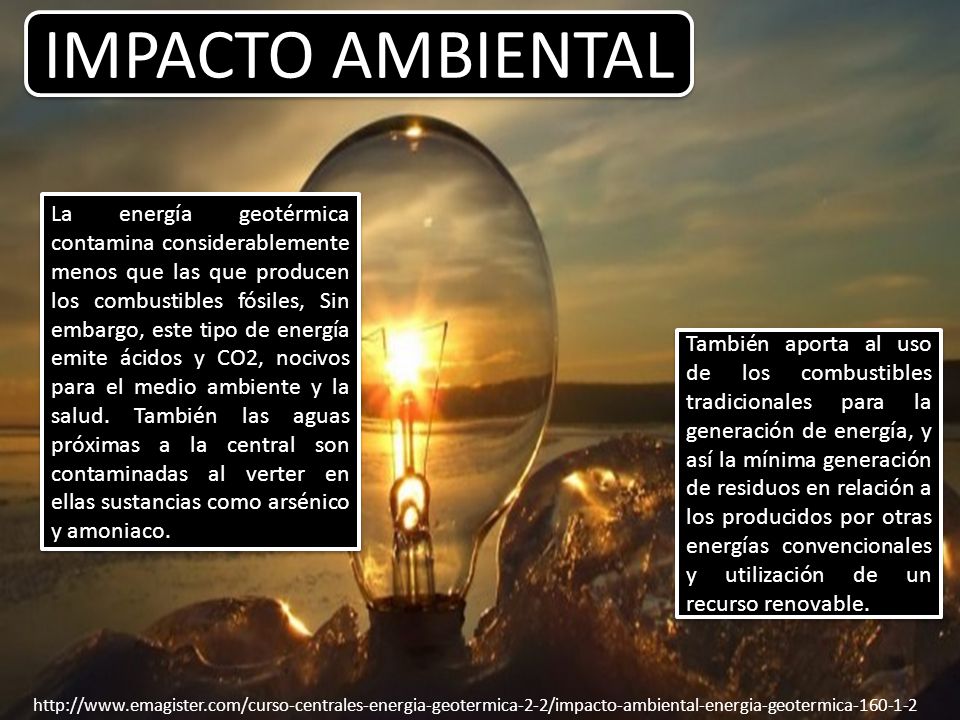 IMPACTO AMBIENTAL

La energía geotérmica contamina considerablemente menos que las que producen los combustibles fósiles, Sin embargo, este tipo de energía emite ácidos y CO2, nocivos para el medio ambiente y la salud. También las aguas próximas a la central son contaminadas al verter en ellas sustancias como arsénico y amoniaco.

También aporta al uso de los combustibles tradicionales para la generación de energía, y así la mínima generación de residuos en relación a los producidos por otras energías convencionales y utilización de un recurso renovable.

http://www.emagister.com/curso-centrales-energia-geotermica-2-2/impacto-ambiental-energia-geotermica-160-1-2